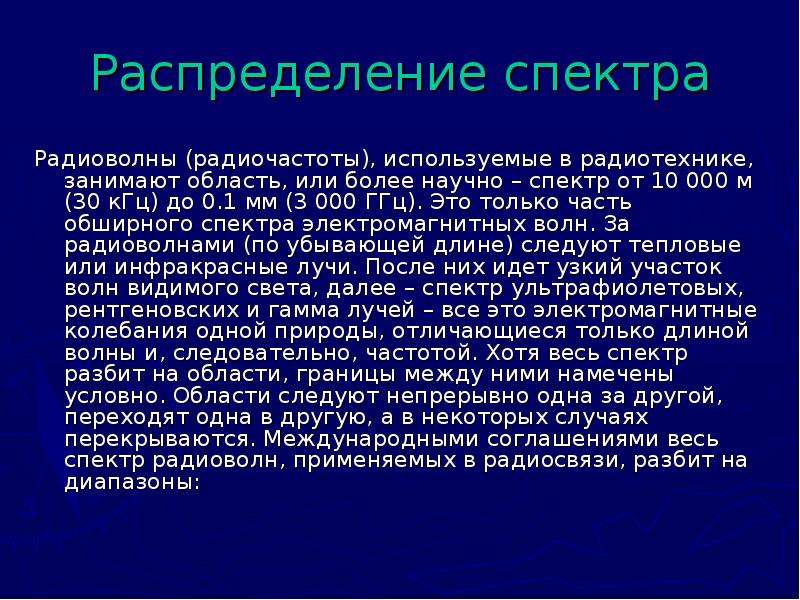 Распределение спектра

Радиоволны (радиочастоты), используемые в радиотехнике, занимают область, или более научно – спектр от 10 000 м (30 кГц) до 0.1 мм (3 000 ГГц). Это только часть обширного спектра электромагнитных волн. За радиоволнами (по убывающей длине) следуют тепловые или инфракрасные лучи. После них идет узкий участок волн видимого света, далее – спектр ультрафиолетовых, рентгеновских и гамма лучей – все это электромагнитные колебания одной природы, отличающиеся только длиной волны и, следовательно, частотой. Хотя весь спектр разбит на области, границы между ними намечены условно. Области следуют непрерывно одна за другой, переходят одна в другую, а в некоторых случаях перекрываются. Международными соглашениями весь спектр радиоволн, применяемых в радиосвязи, разбит на диапазоны: